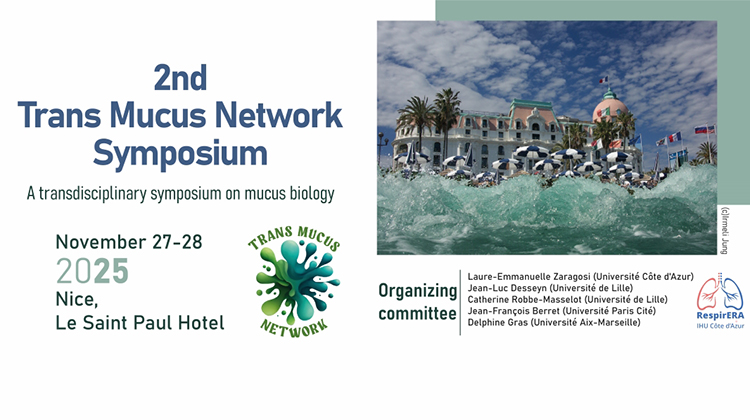 2nd
Trans Mucus Network Symposium

A transdisciplinary symposium on mucus biology

November 27-28
2025
Nice,
Le Saint Paul Hotel

TRANS MUCUS
NETWORK

(c)Irmeli Jung

Organizing committee

Laure-Emmanuelle Zaragosi (Université Côte d'Azur)
Jean-Luc Desseyn (Université de Lille)
Catherine Robbe-Masselot (Université de Lille)
Jean-François Berret (Université Paris Cité)
Delphine Gras (Université Aix-Marseille)

RespirERA
IHU Côte d'Azur